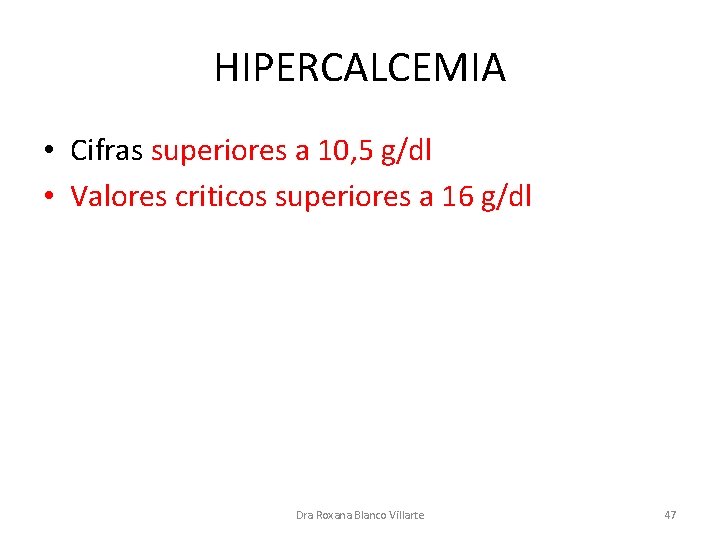 HIPERCALCEMIA

• Cifras superiores a 10,5 g/dl
• Valores criticos superiores a 16 g/dl

Dra Roxana Blanco Villarte

47